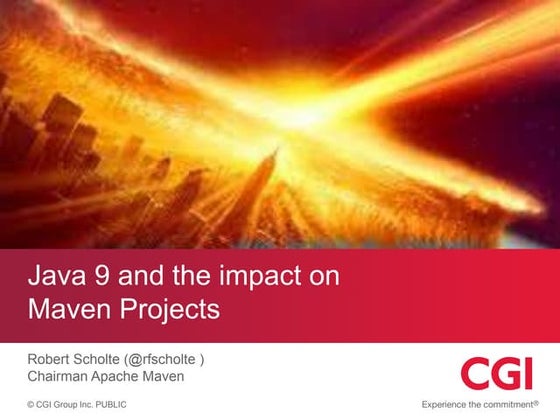 Java 9 and the impact on Maven Projects

Robert Scholte (@rfscholte )
Chairman Apache Maven

CGI

© CGI Group Inc. PUBLIC

Experience the commitment®